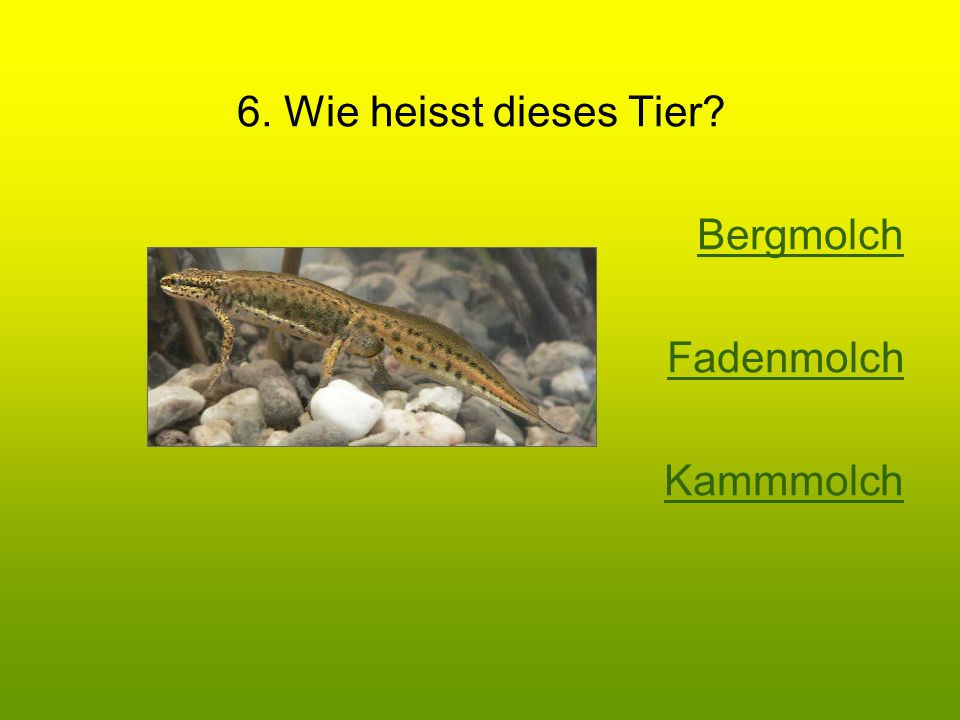 6. Wie heisst dieses Tier?

Bergmolch

Fadenmolch

Kammmolch